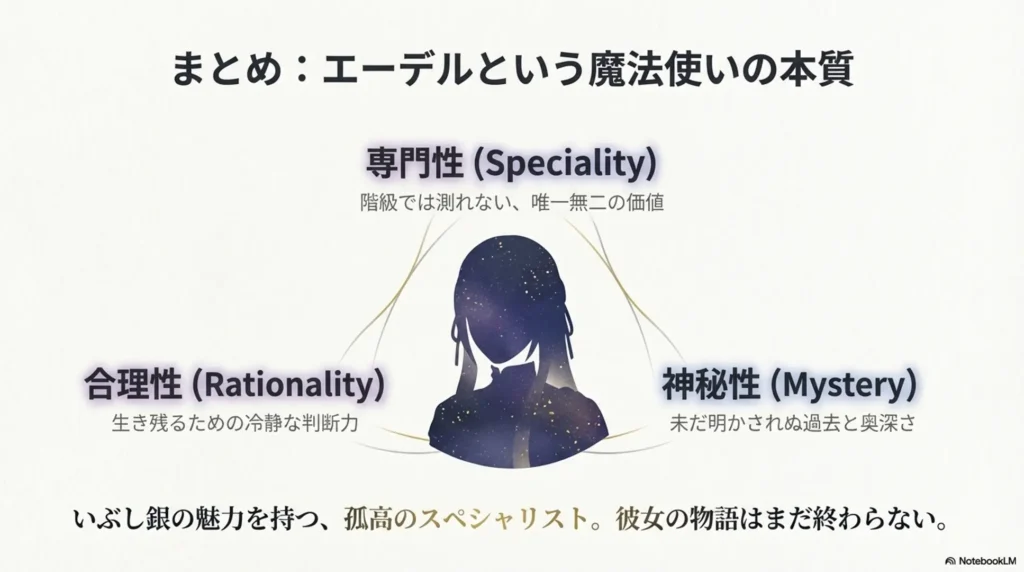 まとめ：エーデルという魔法使いの本質

専門性 (Speciality)
階級では測れない、唯一無二の価値

合理性 (Rationality)
生き残るための冷静な判断力

神秘性 (Mystery)
未だ明かされぬ過去と奥深さ

いぶし銀の魅力を持つ、孤高のスペシャリスト。彼女の物語はまだ終わらない。

NotebookLM